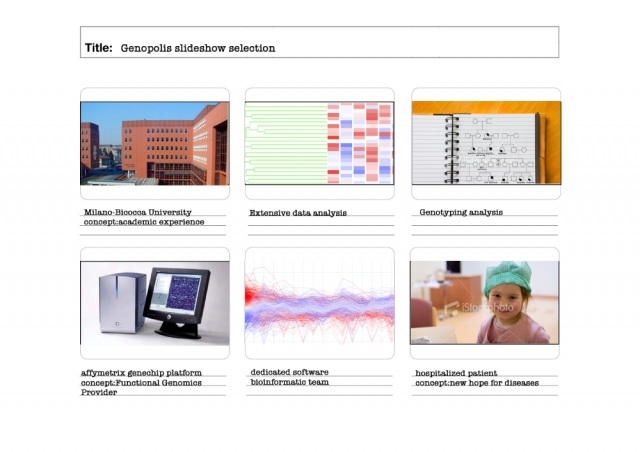 Title: Genopolis slideshow selection

Milano-Bicocca University
concept:academic experience

Extensive data analysis

Genotyping analysis

affymetrix genechip platform
concept:Functional Genomics Provider

dedicated software
bioinformatic team

hospitalized patient
concept:new hope for diseases

iStockphoto